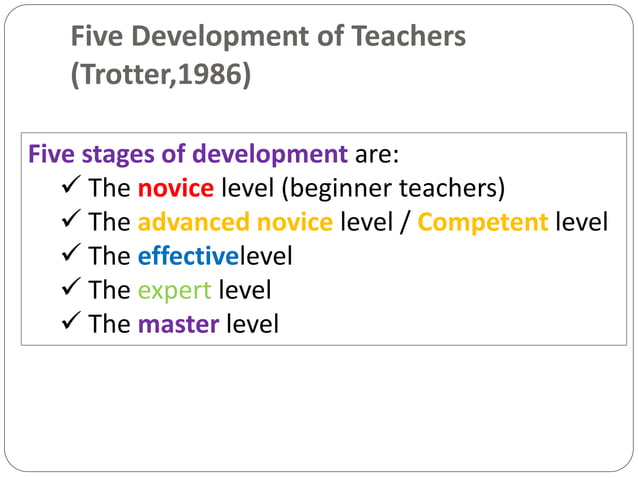 Five Development of Teachers (Trotter,1986)

Five stages of development are:
✓ The novice level (beginner teachers)
✓ The advanced novice level / Competent level
✓ The effectivelevel
✓ The expert level
✓ The master level